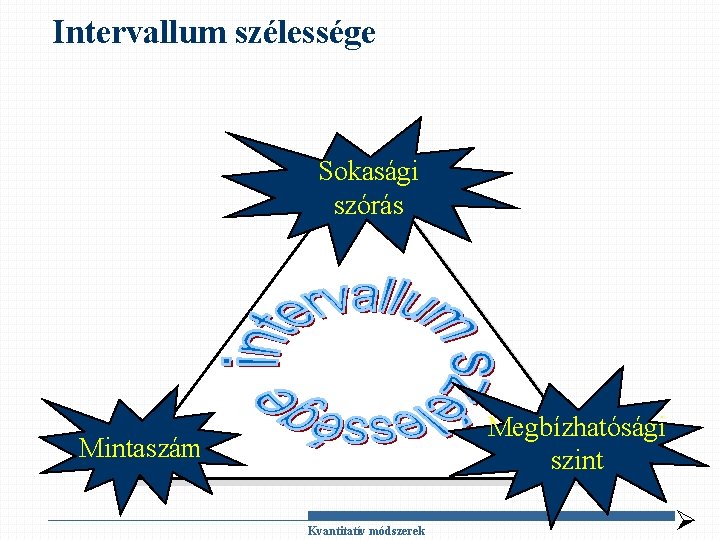 Intervallum szélessége

Sokasági szórás

intervallum szélessége

Mintaszám

Megbízhatósági szint

Kvantitatív módszerek